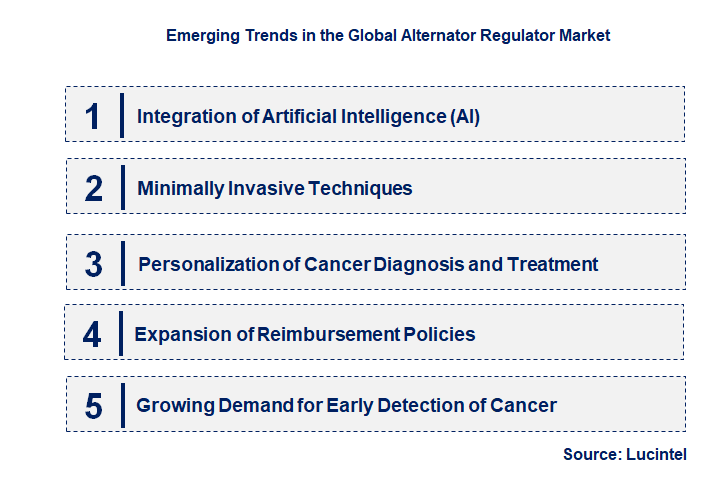 Emerging Trends in the Global Alternator Regulator Market

1 Integration of Artificial Intelligence (AI)

2 Minimally Invasive Techniques

3 Personalization of Cancer Diagnosis and Treatment

4 Expansion of Reimbursement Policies

5 Growing Demand for Early Detection of Cancer

Source: Lucintel